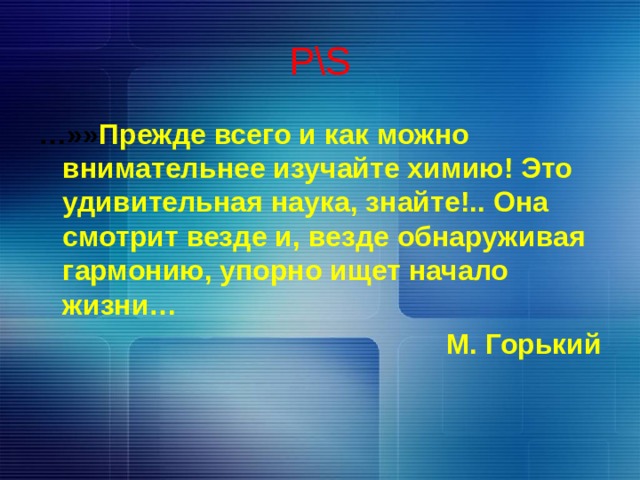 P\S

…»»Прежде всего и как можно внимательнее изучайте химию! Это удивительная наука, знайте!.. Она смотрит везде и, везде обнаруживая гармонию, упорно ищет начало жизни…

М. Горький